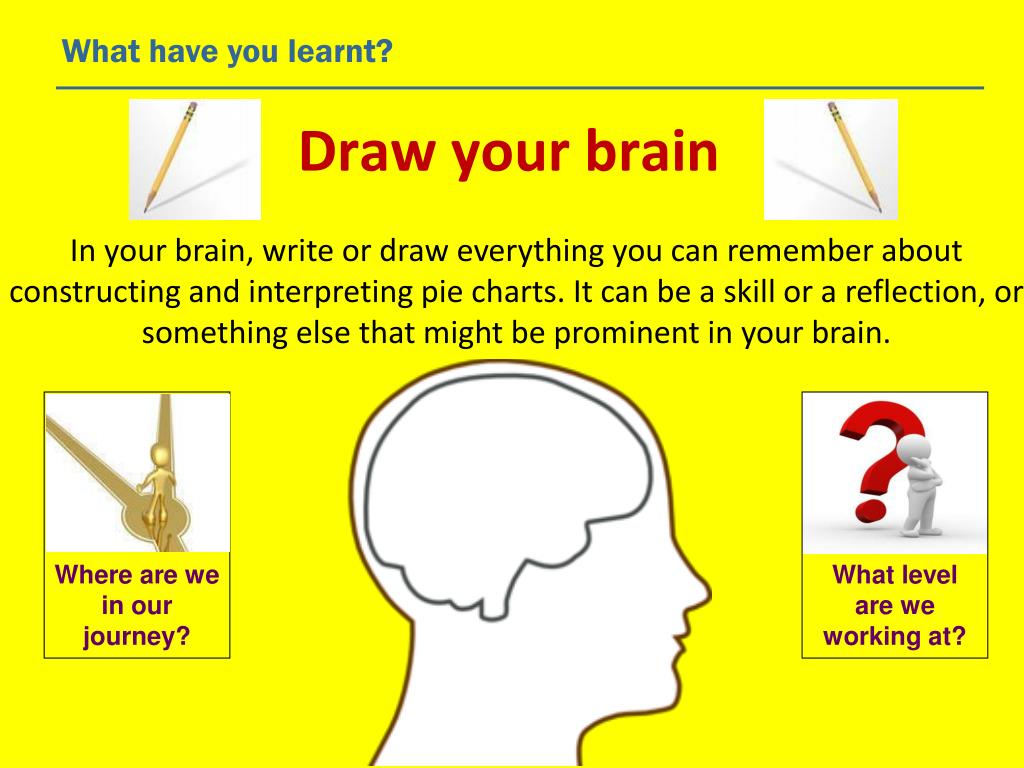 What have you learnt?

Draw your brain

In your brain, write or draw everything you can remember about constructing and interpreting pie charts. It can be a skill or a reflection, or something else that might be prominent in your brain.

Where are we in our journey?

What level are we working at?